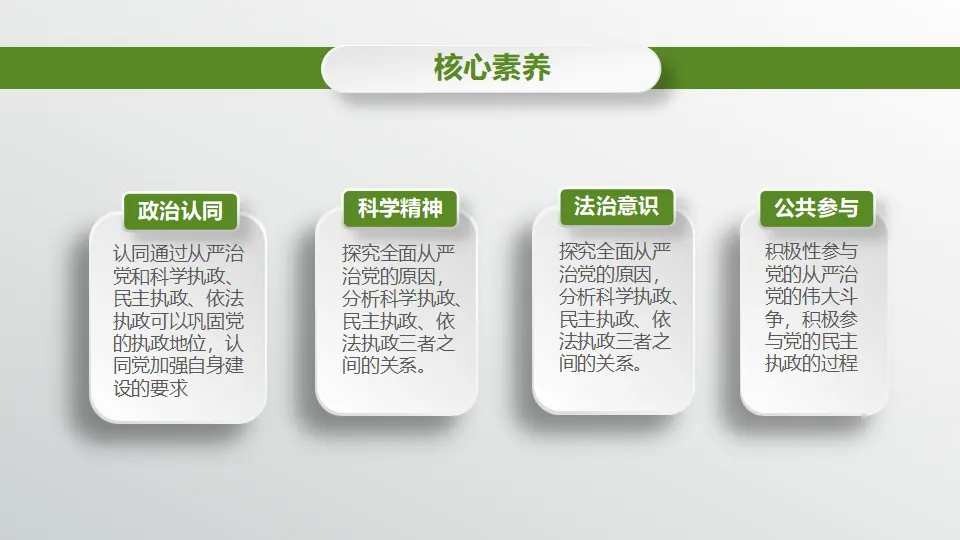 核心素养

政治认同

认同通过从严治党和科学执政、民主执政、依法执政可以巩固党的执政地位，认同党加强自身建设的要求

科学精神

探究全面从严治党的原因，分析科学执政、民主执政、依法执政三者之间的关系。

法治意识

探究全面从严治党的原因，分析科学执政、民主执政、依法执政三者之间的关系。

公共参与

积极性参与党的从严治党的伟大斗争，积极参与党的民主执政的过程